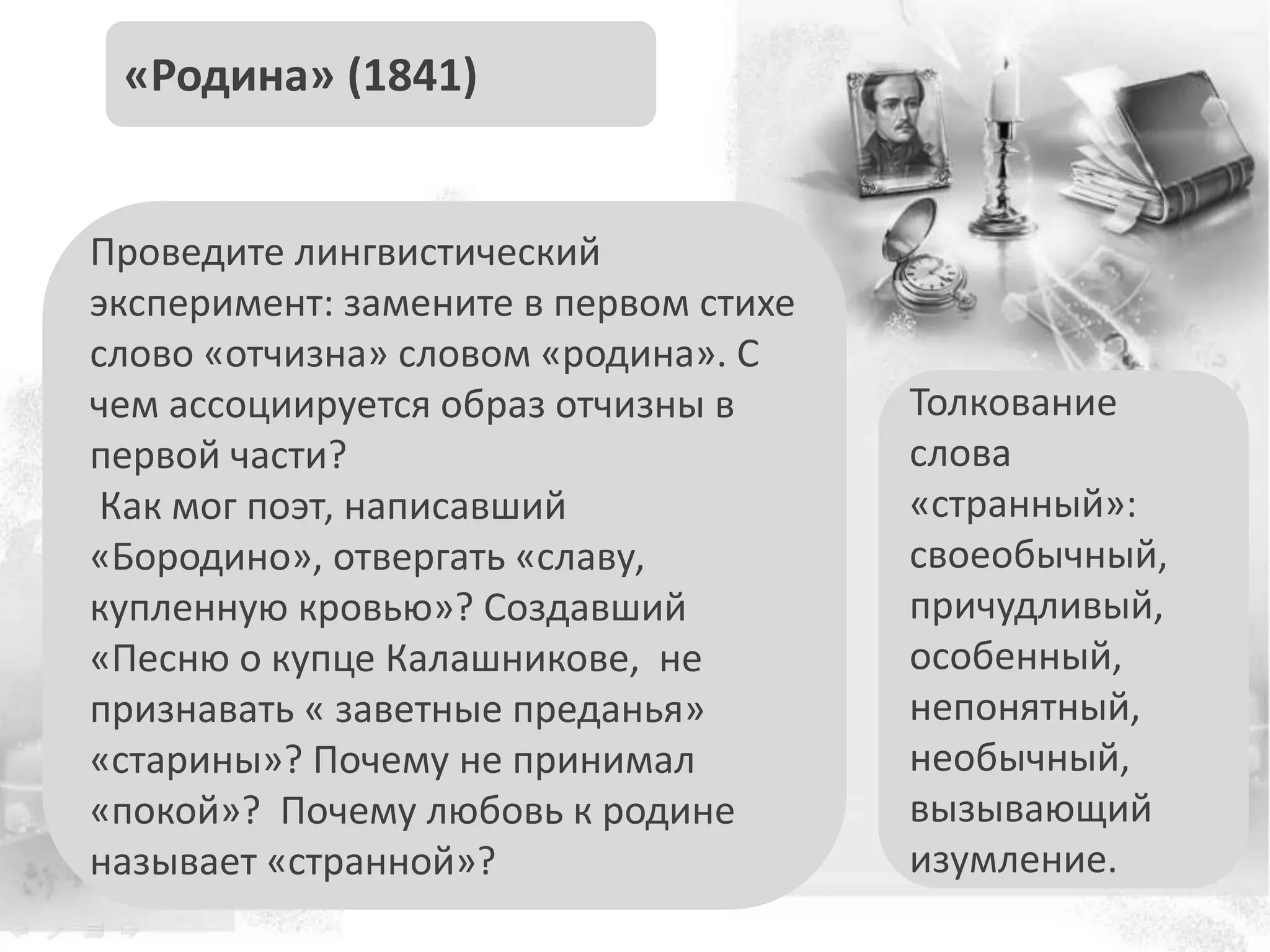 «Родина» (1841)

Проведите лингвистический эксперимент: замените в первом стихе слово «отчизна» словом «родина». С чем ассоциируется образ отчизны в первой части?
Как мог поэт, написавший «Бородино», отвергать «славу, купленную кровью»? Создавший «Песню о купце Калашникове, не признавать « заветные преданья» «старины»? Почему не принимал «покой»? Почему любовь к родине называет «странной»?

Толкование слова «странный»: своеобычный, причудливый, особенный, непонятный, необычный, вызывающий изумление.